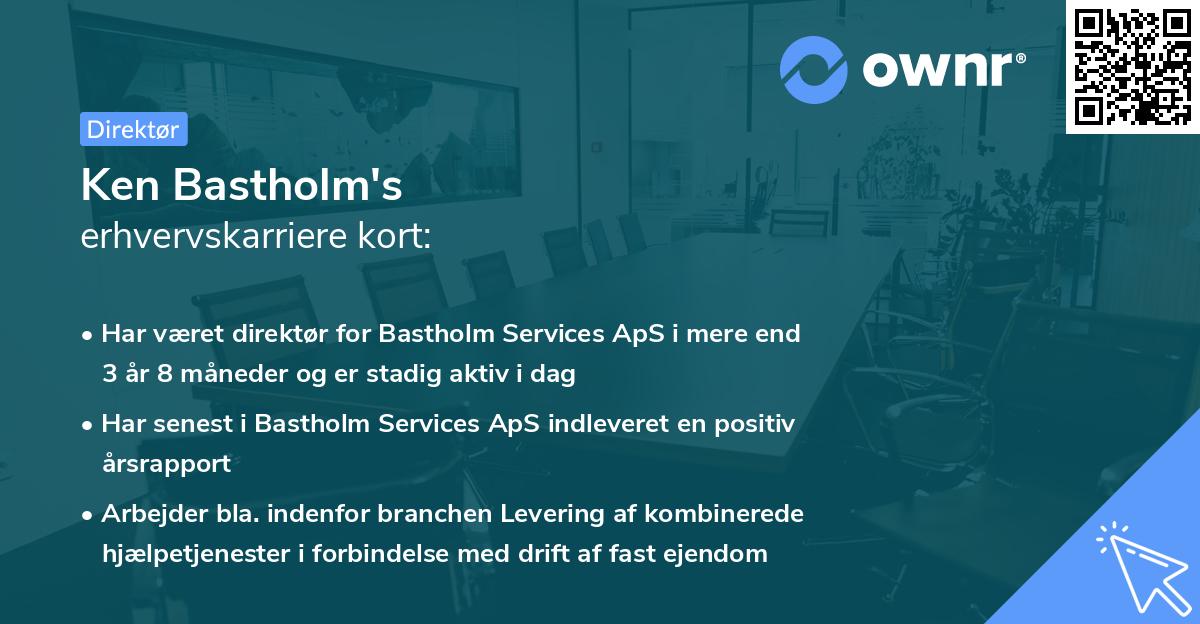 ownr®

Direktør

Ken Bastholm's
erhvervskarriere kort:

• Har været direktør for Bastholm Services ApS i mere end 3 år 8 måneder og er stadig aktiv i dag

• Har senest i Bastholm Services ApS indleveret en positiv årsrapport

• Arbejder bla. indenfor branchen Levering af kombinerede hjælpetjenester i forbindelse med drift af fast ejendom